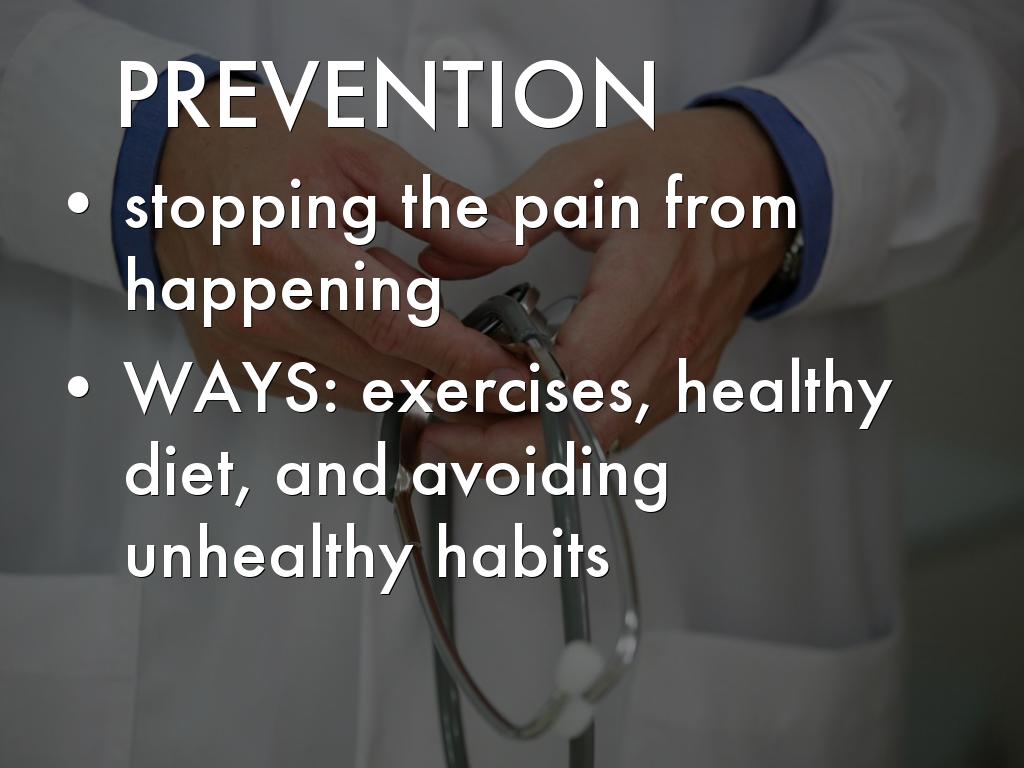 PREVENTION

• stopping the pain from happening
• WAYS: exercises, healthy diet, and avoiding unhealthy habits